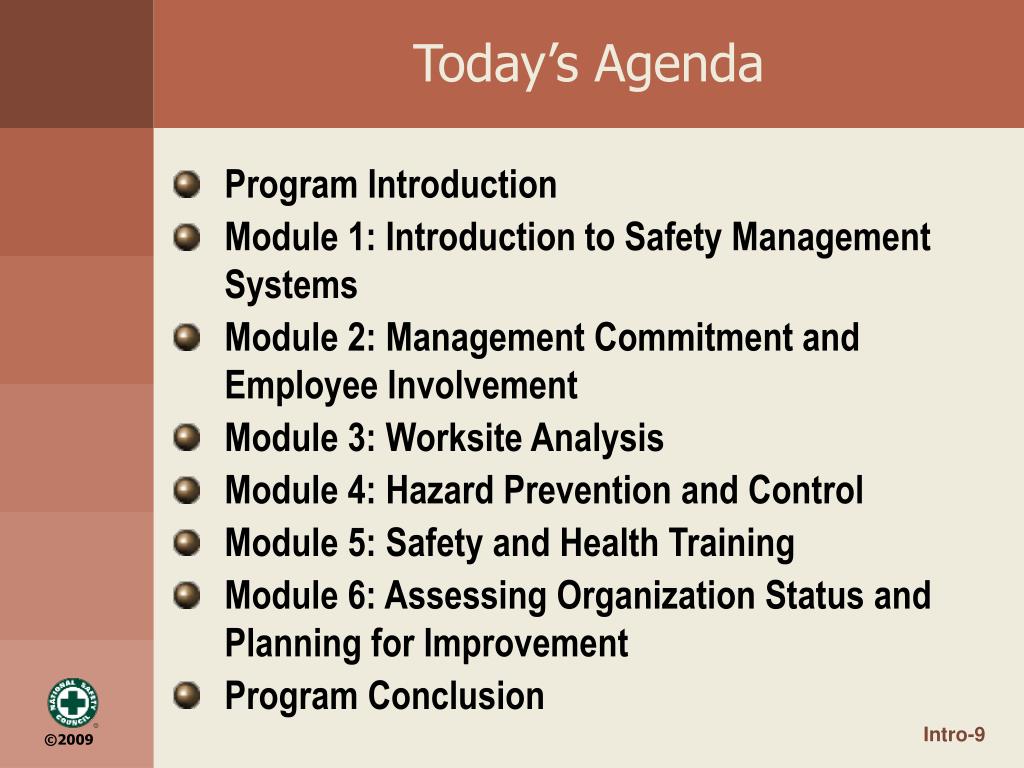 Today's Agenda

Program Introduction

Module 1: Introduction to Safety Management Systems

Module 2: Management Commitment and Employee Involvement

Module 3: Worksite Analysis

Module 4: Hazard Prevention and Control

Module 5: Safety and Health Training

Module 6: Assessing Organization Status and Planning for Improvement

Program Conclusion

NATIONAL SAFETY COUNCIL

©2009

Intro-9